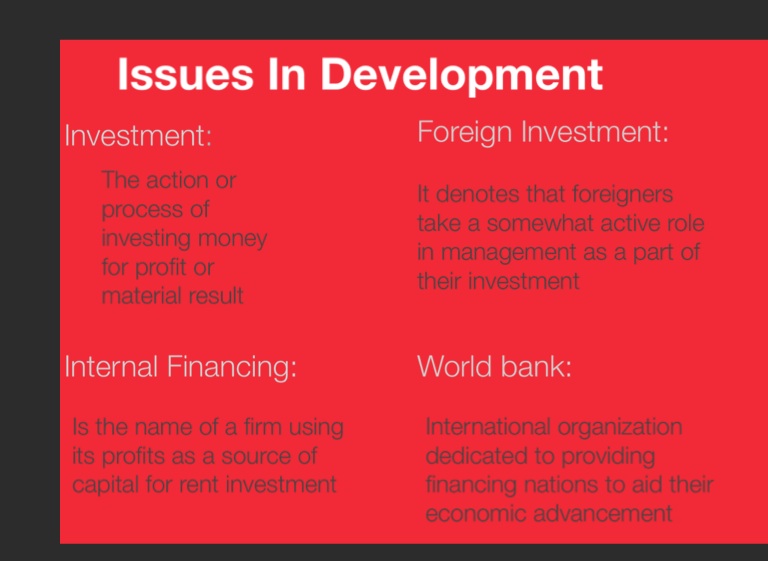 Issues In Development

Investment:

The action or process of investing money for profit or material result

Internal Financing:

Is the name of a firm using its profits as a source of capital for rent investment

Foreign Investment:

It denotes that foreigners take a somewhat active role in management as a part of their investment

World bank:

International organization dedicated to providing financing nations to aid their economic advancement